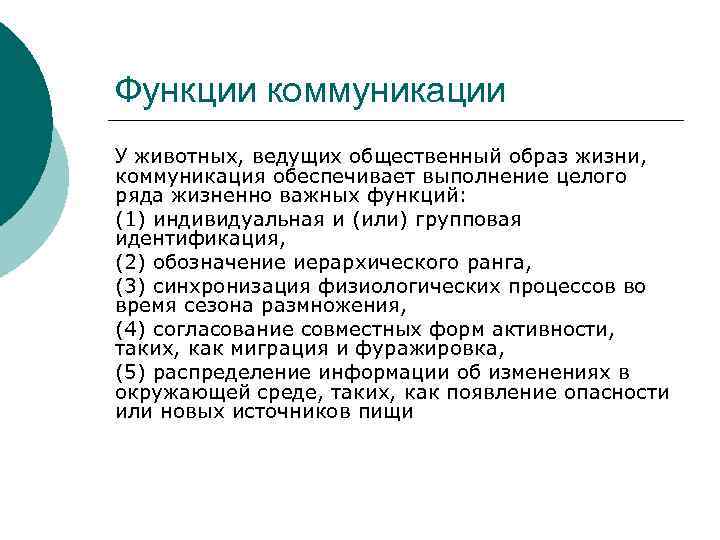 Функции коммуникации

У животных, ведущих общественный образ жизни, коммуникация обеспечивает выполнение целого ряда жизненно важных функций:

(1) индивидуальная и (или) групповая идентификация,

(2) обозначение иерархического ранга,

(3) синхронизация физиологических процессов во время сезона размножения,

(4) согласование совместных форм активности, таких, как миграция и фуражировка,

(5) распределение информации об изменениях в окружающей среде, таких, как появление опасности или новых источников пищи